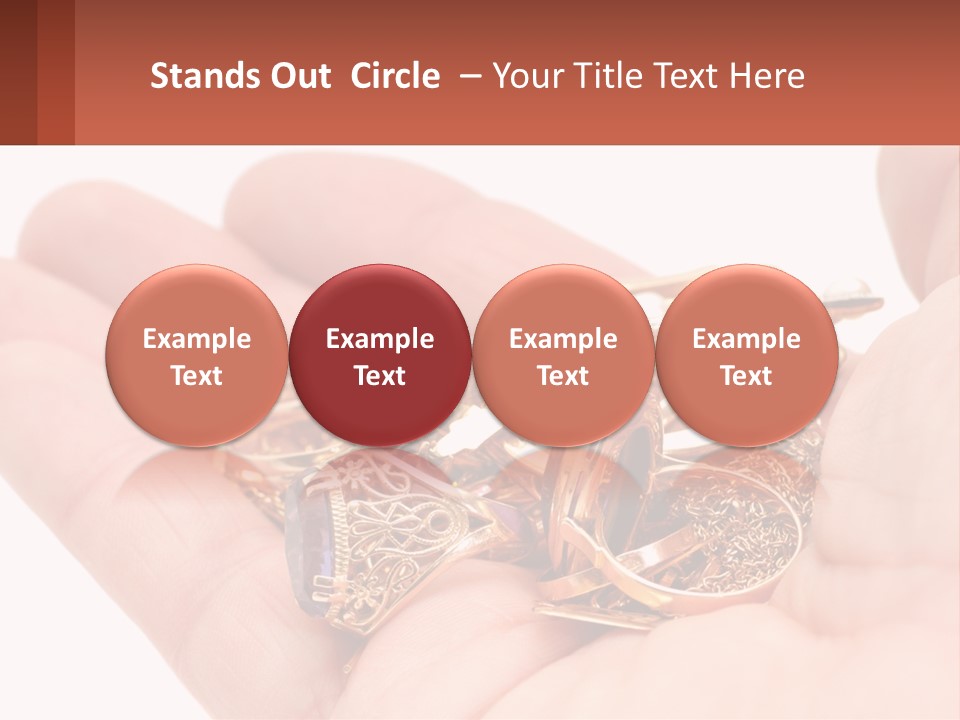 Stands Out Circle – Your Title Text Here

Example Text

Example Text

Example Text

Example Text